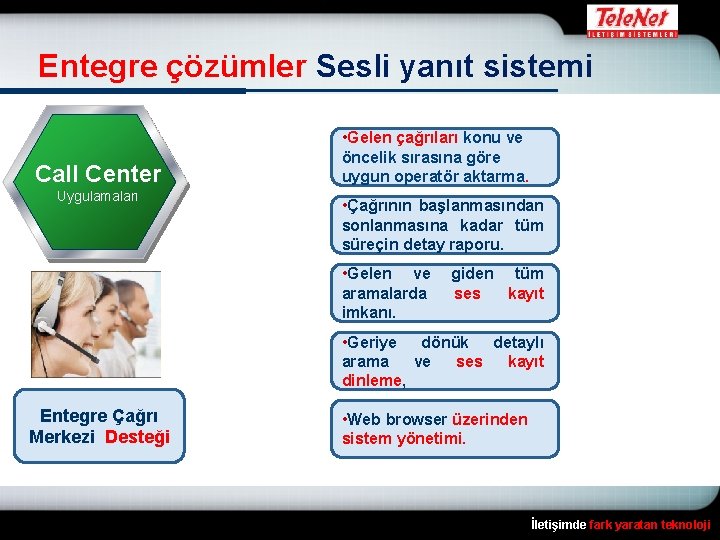 TeleNet
İLETİŞİM SİSTEMLERİ

Entegre çözümler Sesli yanıt sistemi

Call Center
Uygulamaları

Entegre Çağrı Merkezi Desteği

•Gelen çağrıları konu ve öncelik sırasına göre uygun operatör aktarma.

•Çağrının başlanmasından sonlanmasına kadar tüm süreçin detay raporu.

•Gelen ve giden tüm aramalarda ses kayıt imkanı.

•Geriye dönük detaylı arama ve ses kayıt dinleme,

•Web browser üzerinden sistem yönetimi.

İletişimde fark yaratan teknoloji